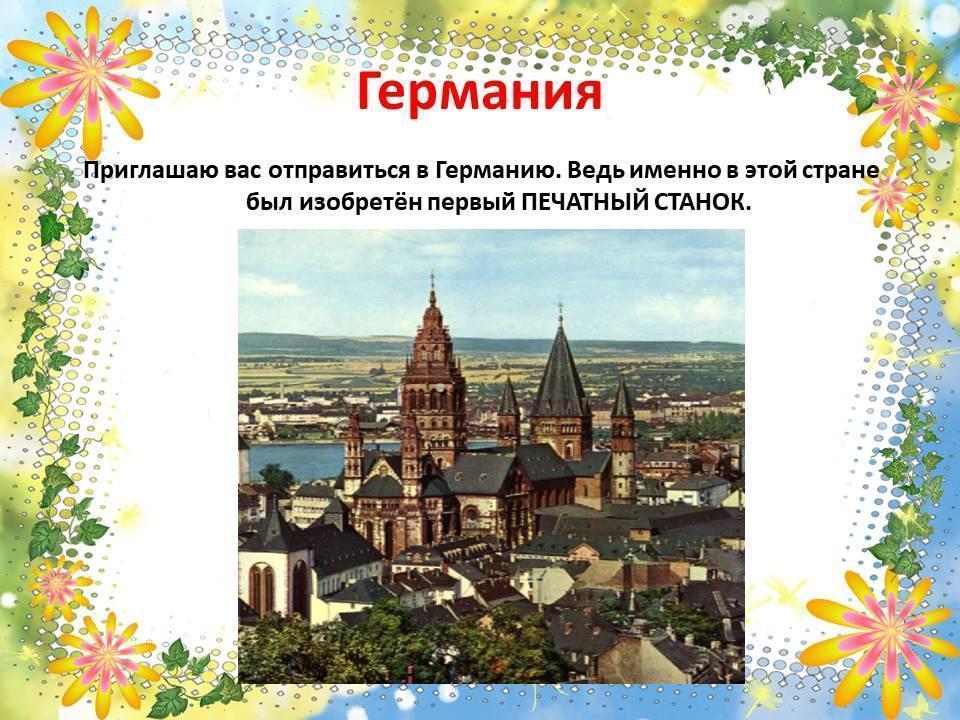 Германия

Приглашаю вас отправиться в Германию. Ведь именно в этой стране был изобретён первый ПЕЧАТНЫЙ СТАНОК.